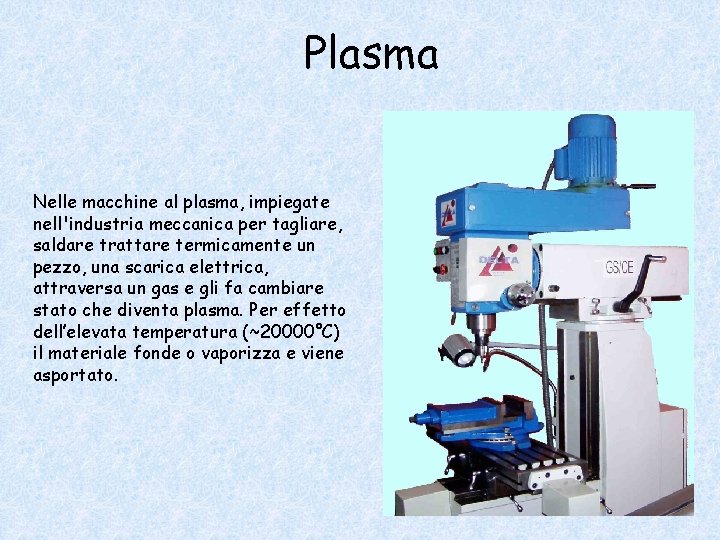 Plasma

Nelle macchine al plasma, impiegate nell'industria meccanica per tagliare, saldare trattare termicamente un pezzo, una scarica elettrica, attraversa un gas e gli fa cambiare stato che diventa plasma. Per effetto dell'elevata temperatura (~20000°C) il materiale fonde o vaporizza e viene asportato.

DELTA

GS/CE